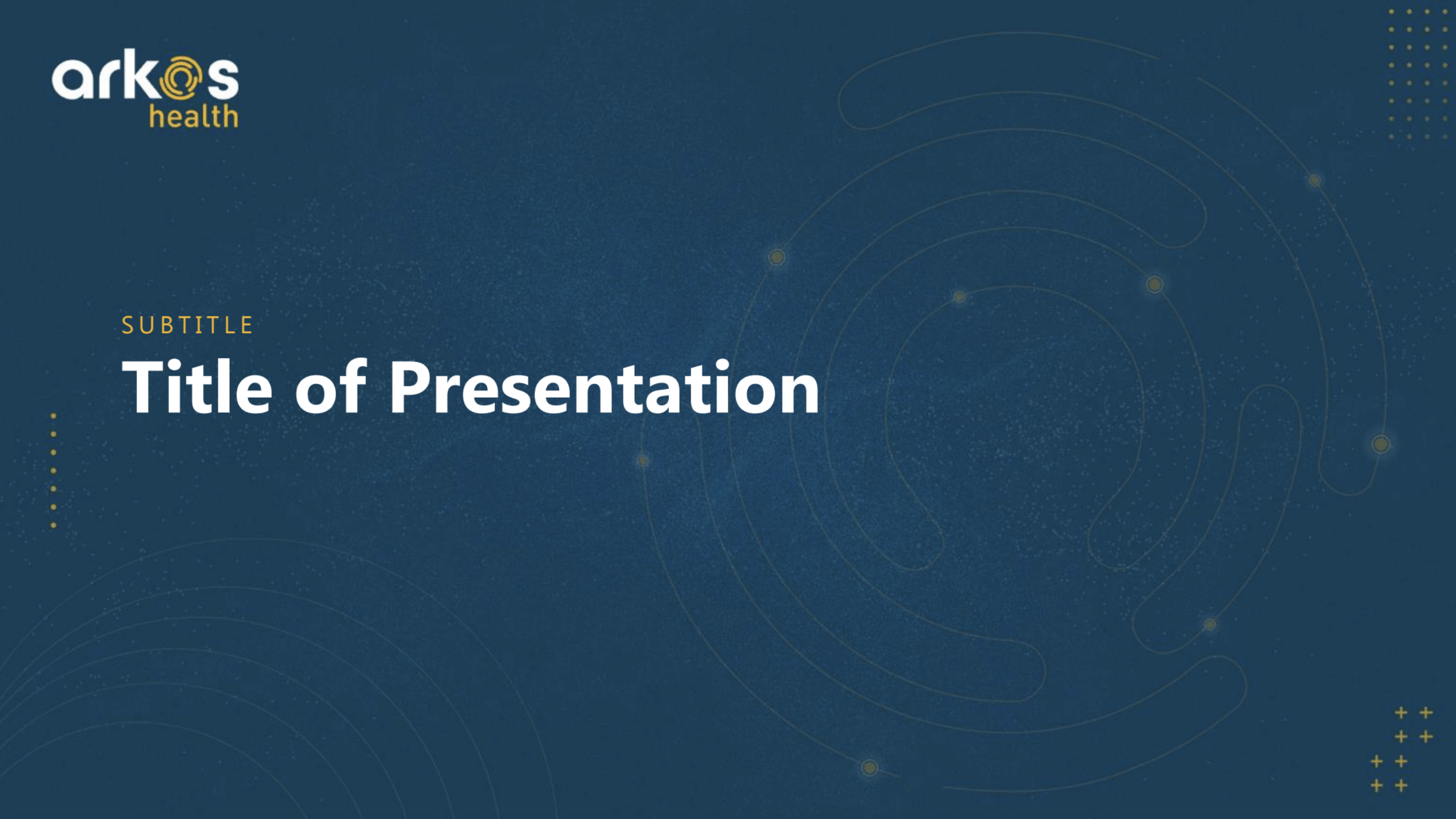 arkos
health

SUBTITLE

Title of Presentation